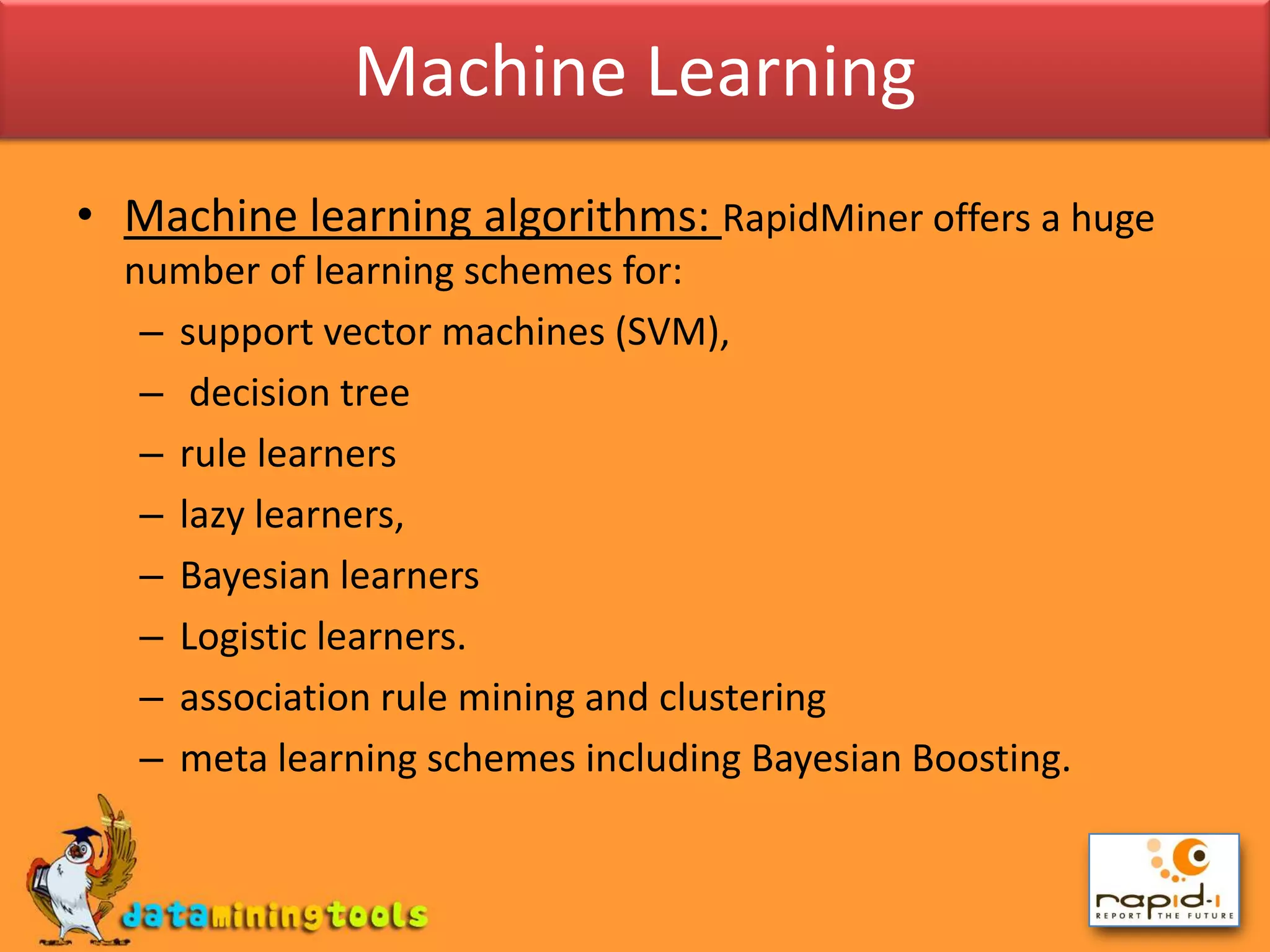 Machine Learning

• Machine learning algorithms: RapidMiner offers a huge number of learning schemes for:
– support vector machines (SVM),
– decision tree
– rule learners
– lazy learners,
– Bayesian learners
– Logistic learners.
– association rule mining and clustering
– meta learning schemes including Bayesian Boosting.

dataminingtools

rapid-i
REPORT THE FUTURE